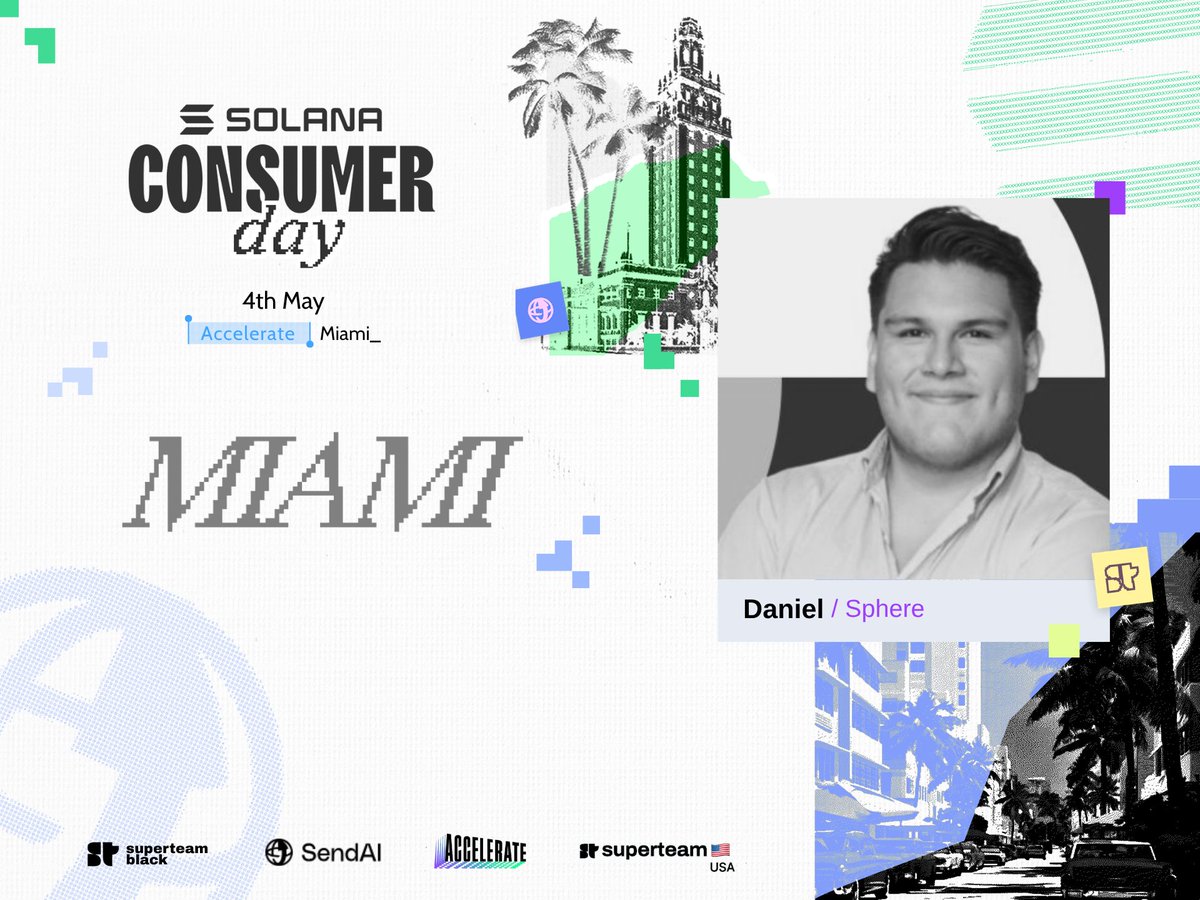 SOLANA
CONSUMER
day

4th May
Accelerate Miami_

MIAMI

Daniel / Sphere

superteam black
SendAI
ACCELERATE
superteam USA